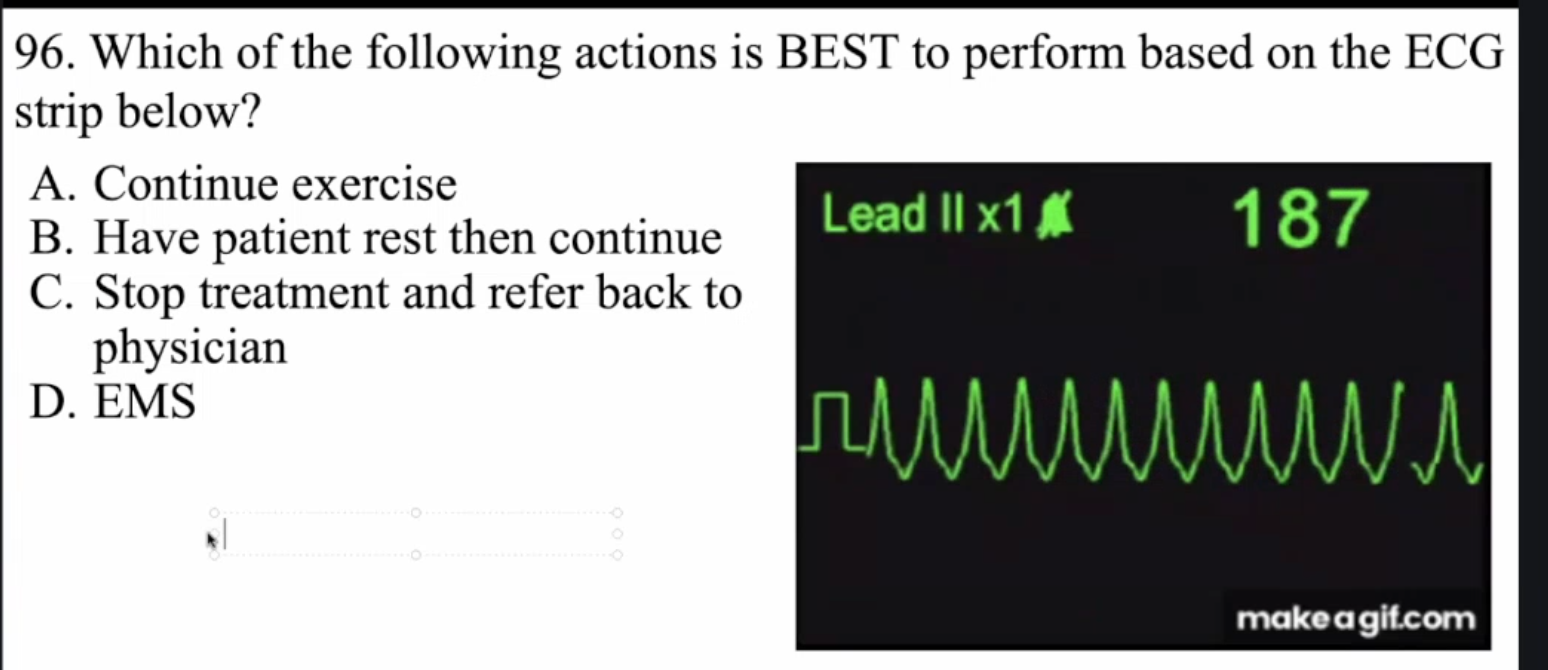 96. Which of the following actions is BEST to perform based on the ECG strip below?

A. Continue exercise
B. Have patient rest then continue
C. Stop treatment and refer back to physician
D. EMS

Lead II x1

187

makeagif.com